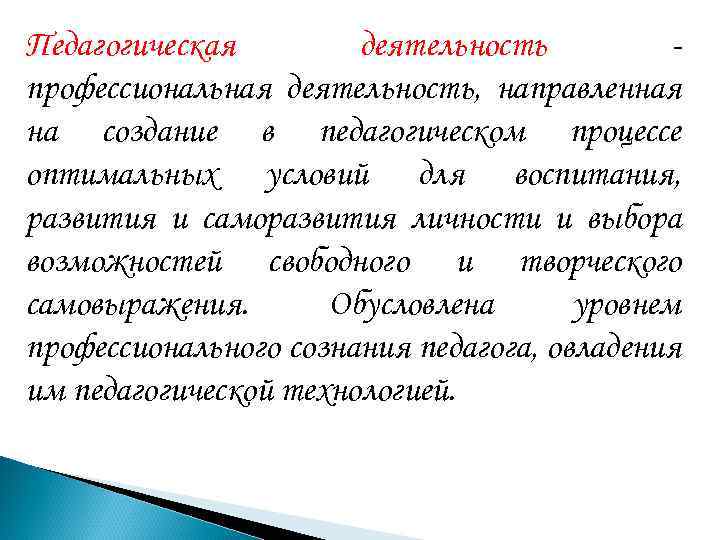 Педагогическая деятельность - профессиональная деятельность, направленная на создание в педагогическом процессе оптимальных условий для воспитания, развития и саморазвития личности и выбора возможностей свободного и творческого самовыражения. Обусловлена уровнем профессионального сознания педагога, овладения им педагогической технологией.